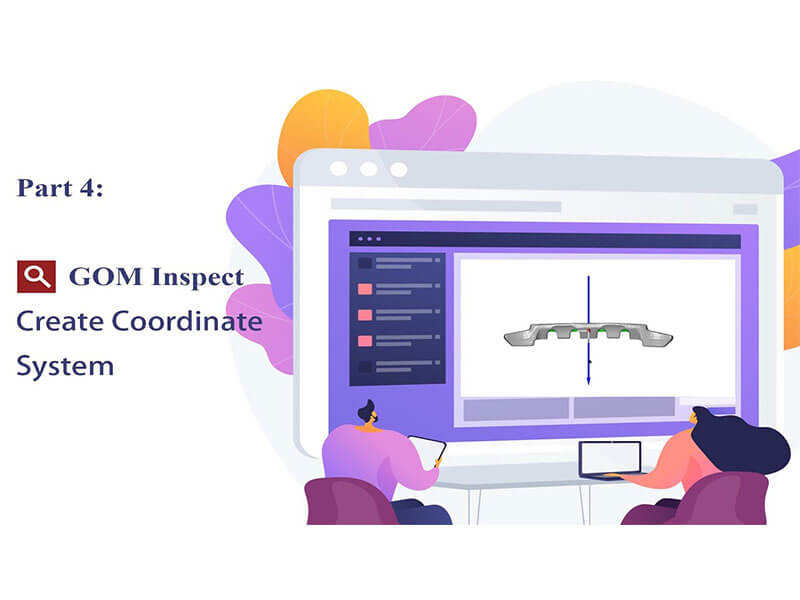 Part 4:

GOM Inspect

Create Coordinate System